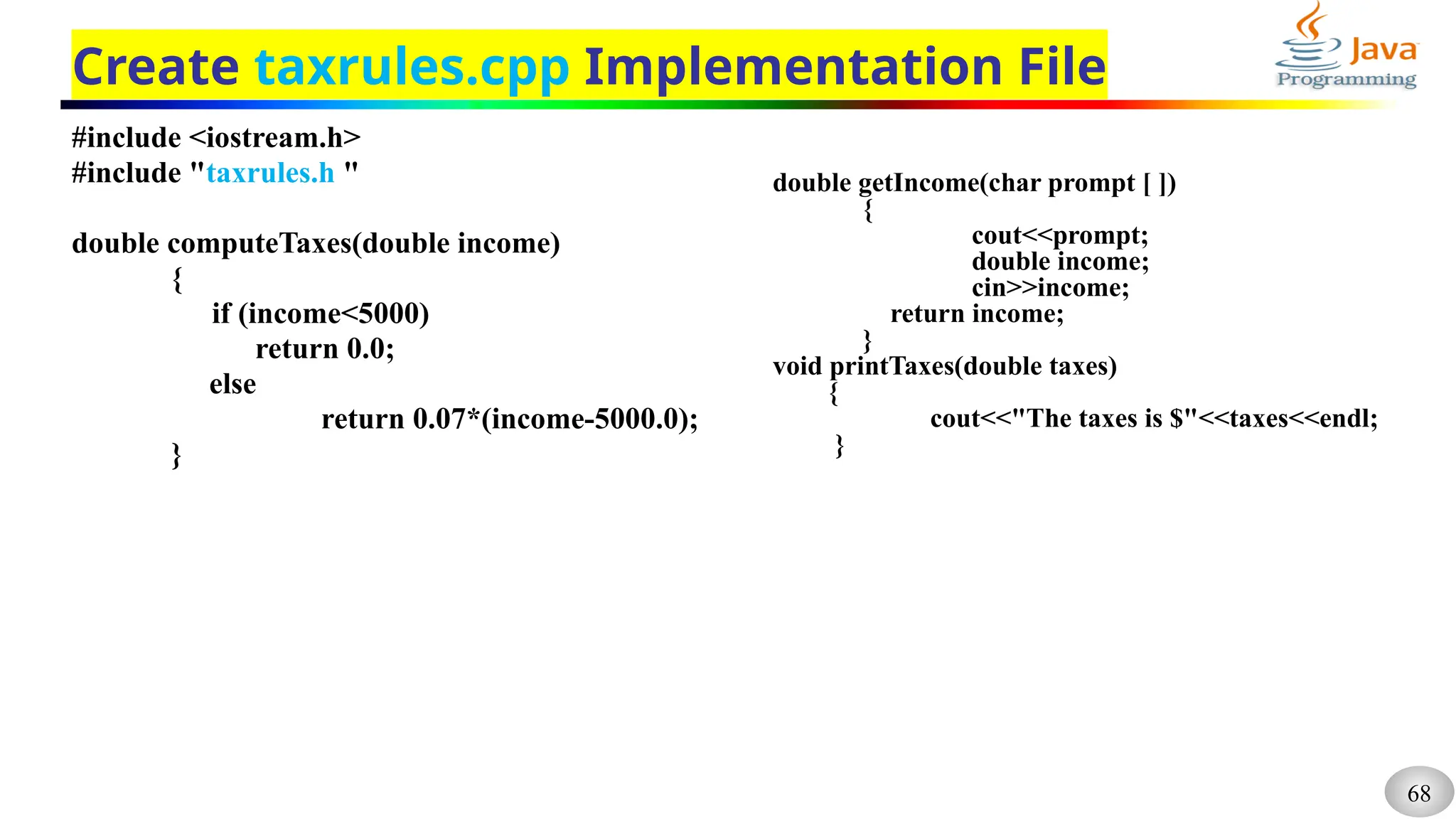 Create taxrules.cpp Implementation File

Java Programming

#include <iostream.h>
#include "taxrules.h "

double computeTaxes(double income)
{
if (income<5000)
return 0.0;
else
return 0.07*(income-5000.0);
}

double getIncome(char prompt [ ])
{
cout<<prompt;
double income;
cin>>income;
return income;
}
void printTaxes(double taxes)
{
cout<<"The taxes is $"<<taxes<<endl;
}

68